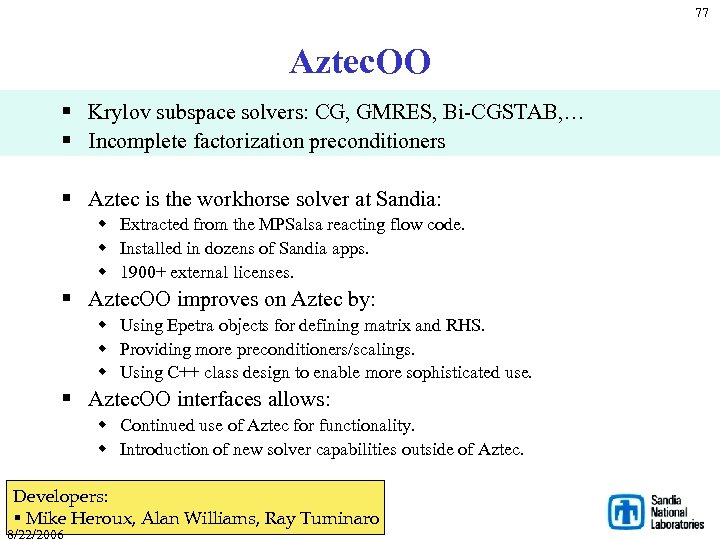 77

AztecOO

▪ Krylov subspace solvers: CG, GMRES, Bi-CGSTAB,…
▪ Incomplete factorization preconditioners

▪ Aztec is the workhorse solver at Sandia:
◆ Extracted from the MPSalsa reacting flow code.
◆ Installed in dozens of Sandia apps.
◆ 1900+ external licenses.
▪ AztecOO improves on Aztec by:
◆ Using Epetra objects for defining matrix and RHS.
◆ Providing more preconditioners/scalings.
◆ Using C++ class design to enable more sophisticated use.
▪ AztecOO interfaces allows:
◆ Continued use of Aztec for functionality.
◆ Introduction of new solver capabilities outside of Aztec.

Developers:
▪ Mike Heroux, Alan Williams, Ray Tuminaro

8/22/2006

Sandia National Laboratories